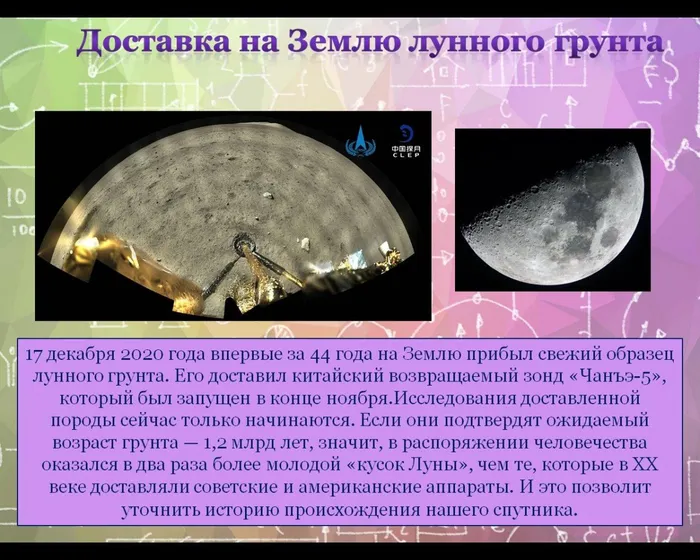 Доставка на Землю лунного грунта

中国探月
CLEP

17 декабря 2020 года впервые за 44 года на Землю прибыл свежий образец лунного грунта. Его доставил китайский возвращаемый зонд «Чанъэ-5», который был запущен в конце ноября.Исследования доставленной породы сейчас только начинаются. Если они подтвердят ожидаемый возраст грунта — 1,2 млрд лет, значит, в распоряжении человечества оказался в два раза более молодой «кусок Луны», чем те, которые в XX веке доставляли советские и американские аппараты. И это позволит уточнить историю происхождения нашего спутника.